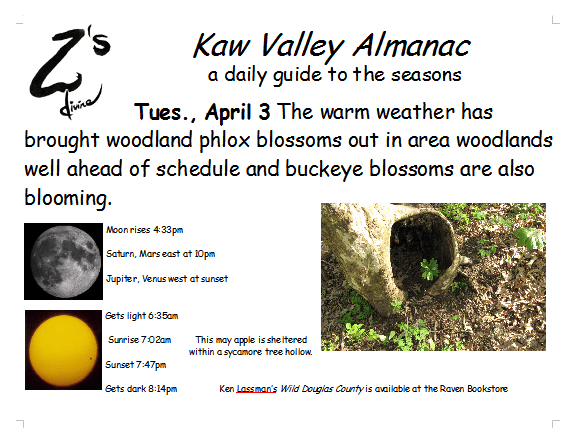 Z's divine

Kaw Valley Almanac
a daily guide to the seasons

Tues., April 3 The warm weather has brought woodland phlox blossoms out in area woodlands well ahead of schedule and buckeye blossoms are also blooming.

Moon rises 4:33pm

Saturn, Mars east at 10pm

Jupiter, Venus west at sunset

Gets light 6:35am

Sunrise 7:02am

Sunset 7:47pm

Gets dark 8:14pm

This may apple is sheltered within a sycamore tree hollow.

Ken Lassman's Wild Douglas County is available at the Raven Bookstore